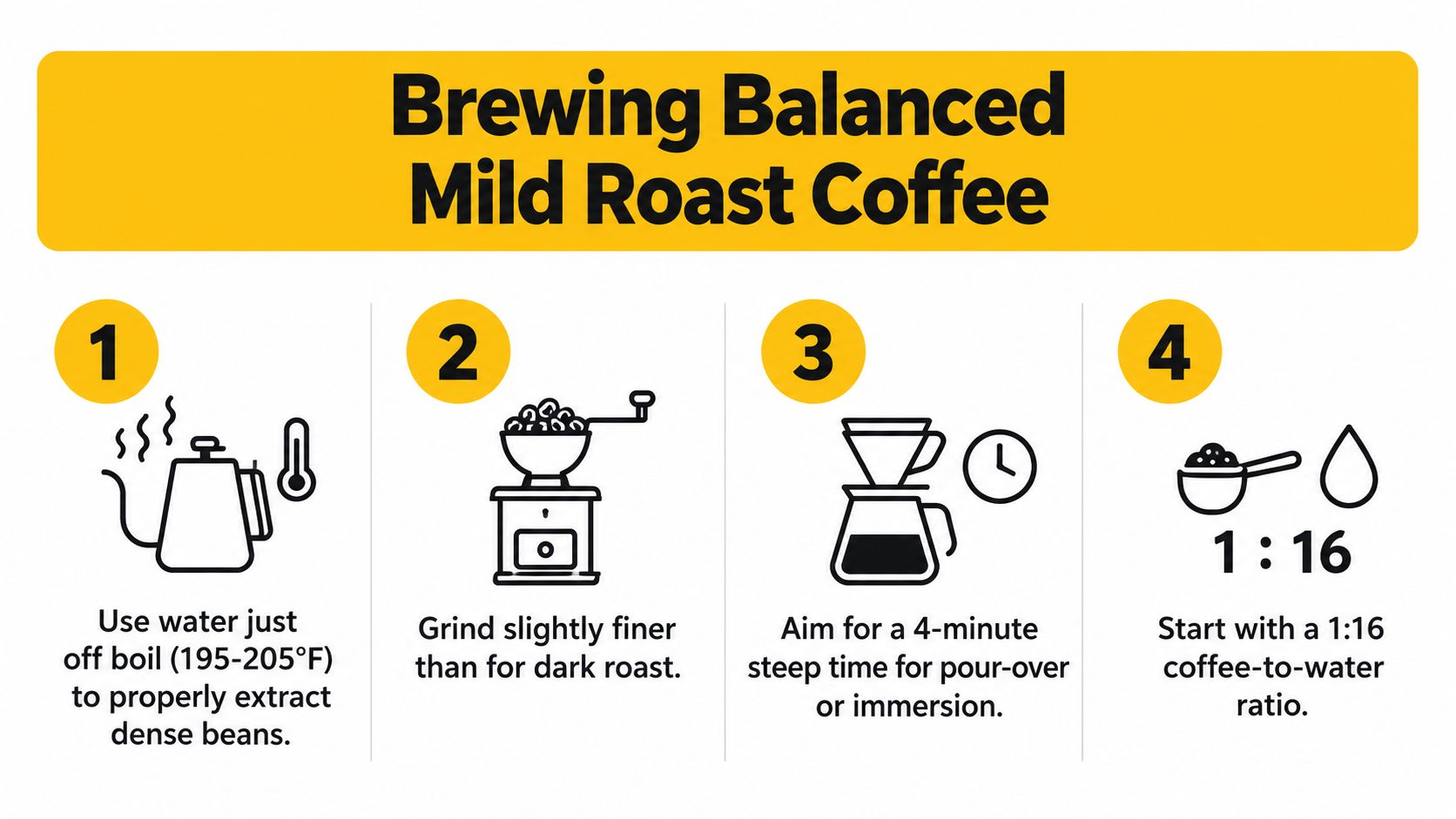 Brewing Balanced Mild Roast Coffee

1

Use water just off boil (195-205°F) to properly extract dense beans.

2

Grind slightly finer than for dark roast.

3

Aim for a 4-minute steep time for pour-over or immersion.

4

1 : 16

Start with a 1:16 coffee-to-water ratio.